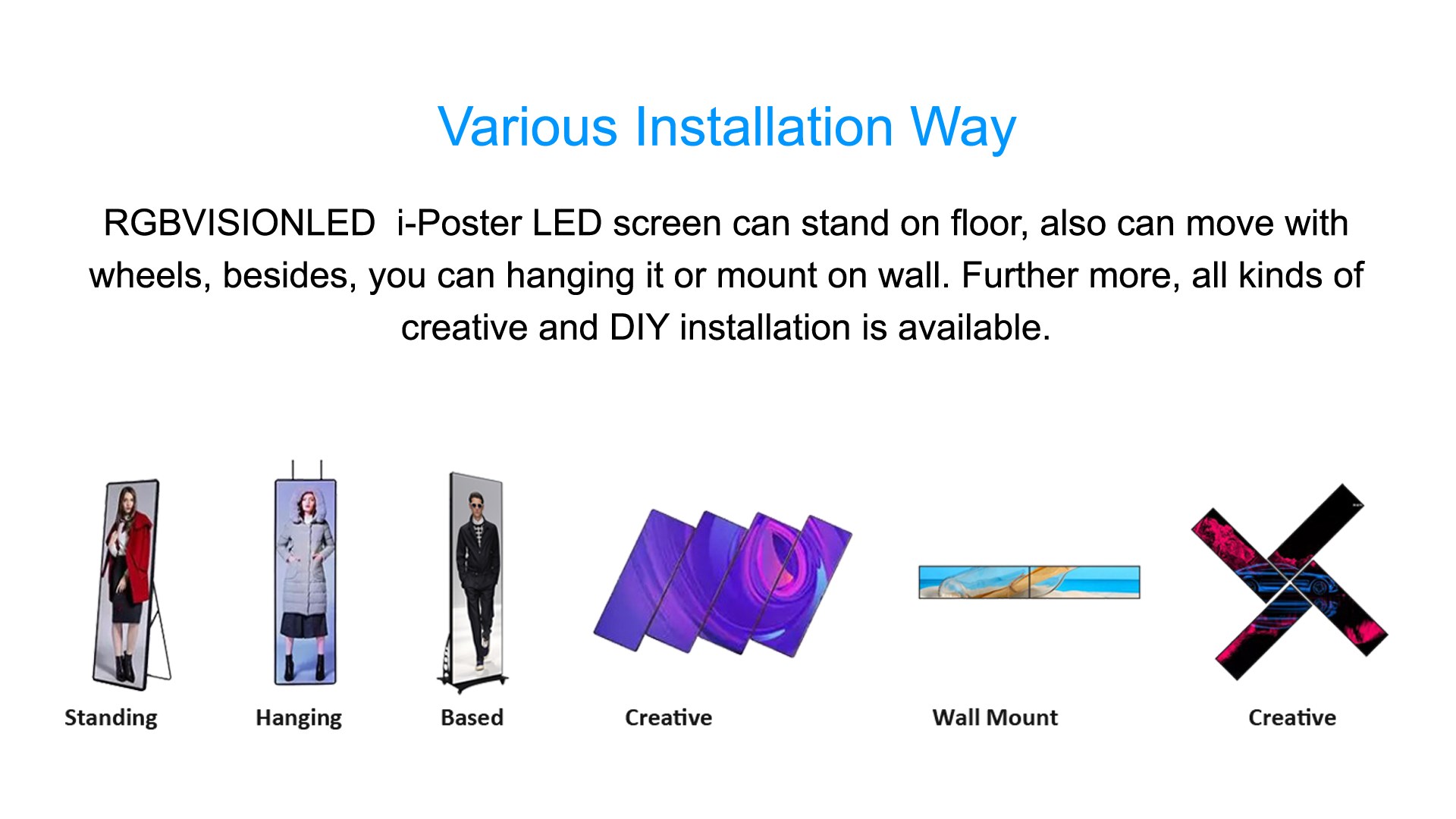 Various Installation Way

RGBVISIONLED i-Poster LED screen can stand on floor, also can move with wheels, besides, you can hanging it or mount on wall. Further more, all kinds of creative and DIY installation is available.

Standing

Hanging

Based

Creative

Wall Mount

Creative